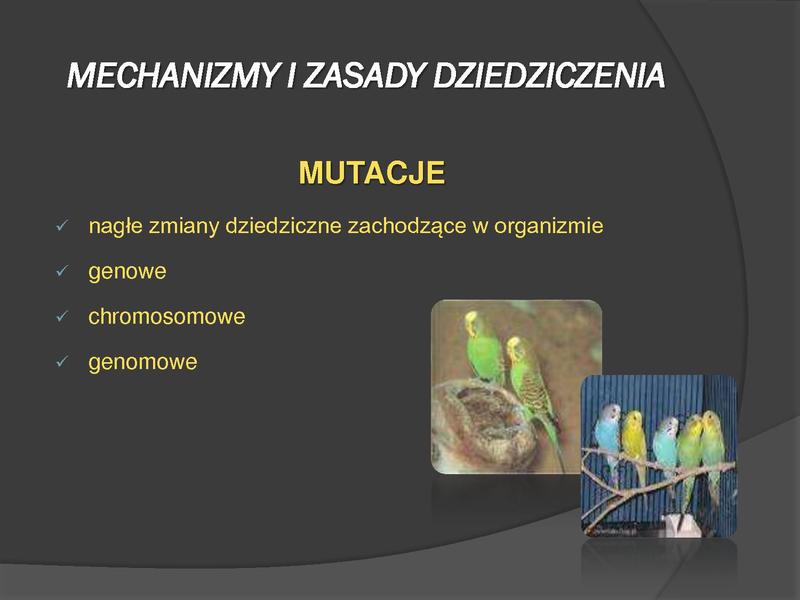 MECHANIZMY I ZASADY DZIEDZICZENIA

MUTACJE

✓ nagłe zmiany dziedziczne zachodzące w organizmie

✓ genowe

✓ chromosomowe

✓ genomowe